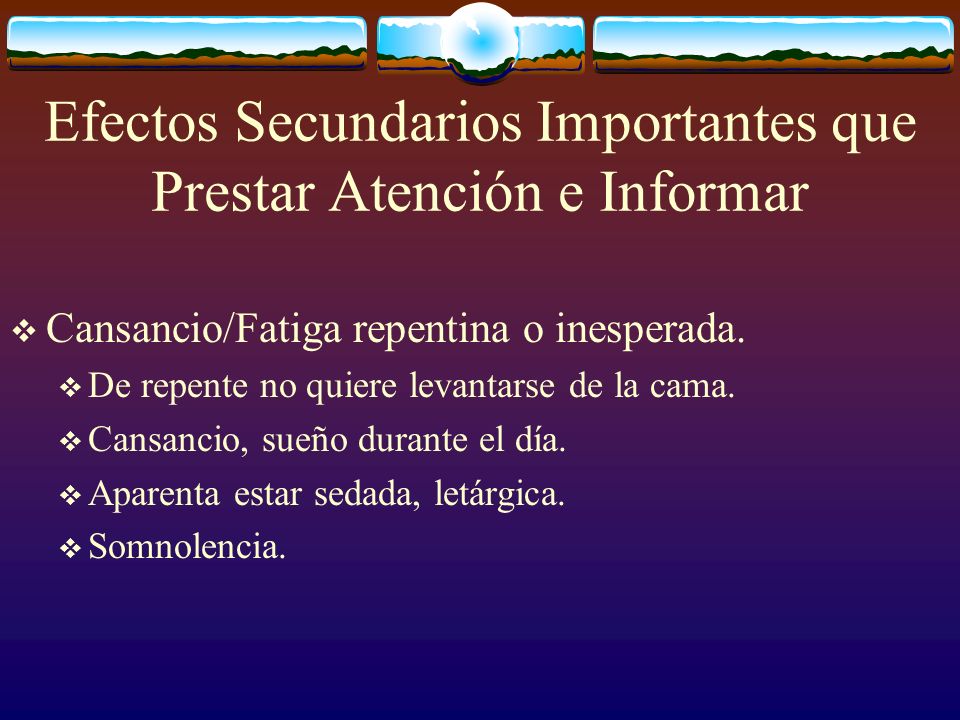 Efectos Secundarios Importantes que Prestar Atención e Informar

❖ Cansancio/Fatiga repentina o inesperada.
❖ De repente no quiere levantarse de la cama.
❖ Cansancio, sueño durante el día.
❖ Aparenta estar sedada, letárgica.
❖ Somnolencia.